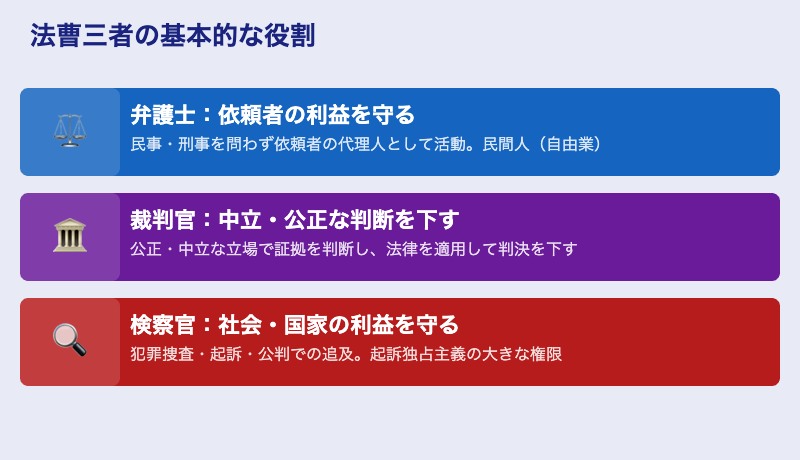 法曹三者の基本的な役割

弁護士：依頼者の利益を守る
民事・刑事を問わず依頼者の代理人として活動。民間人（自由業）

裁判官：中立・公正な判断を下す
公正・中立な立場で証拠を判断し、法律を適用して判決を下す

検察官：社会・国家の利益を守る
犯罪捜査・起訴・公判での追及。起訴独占主義の大きな権限